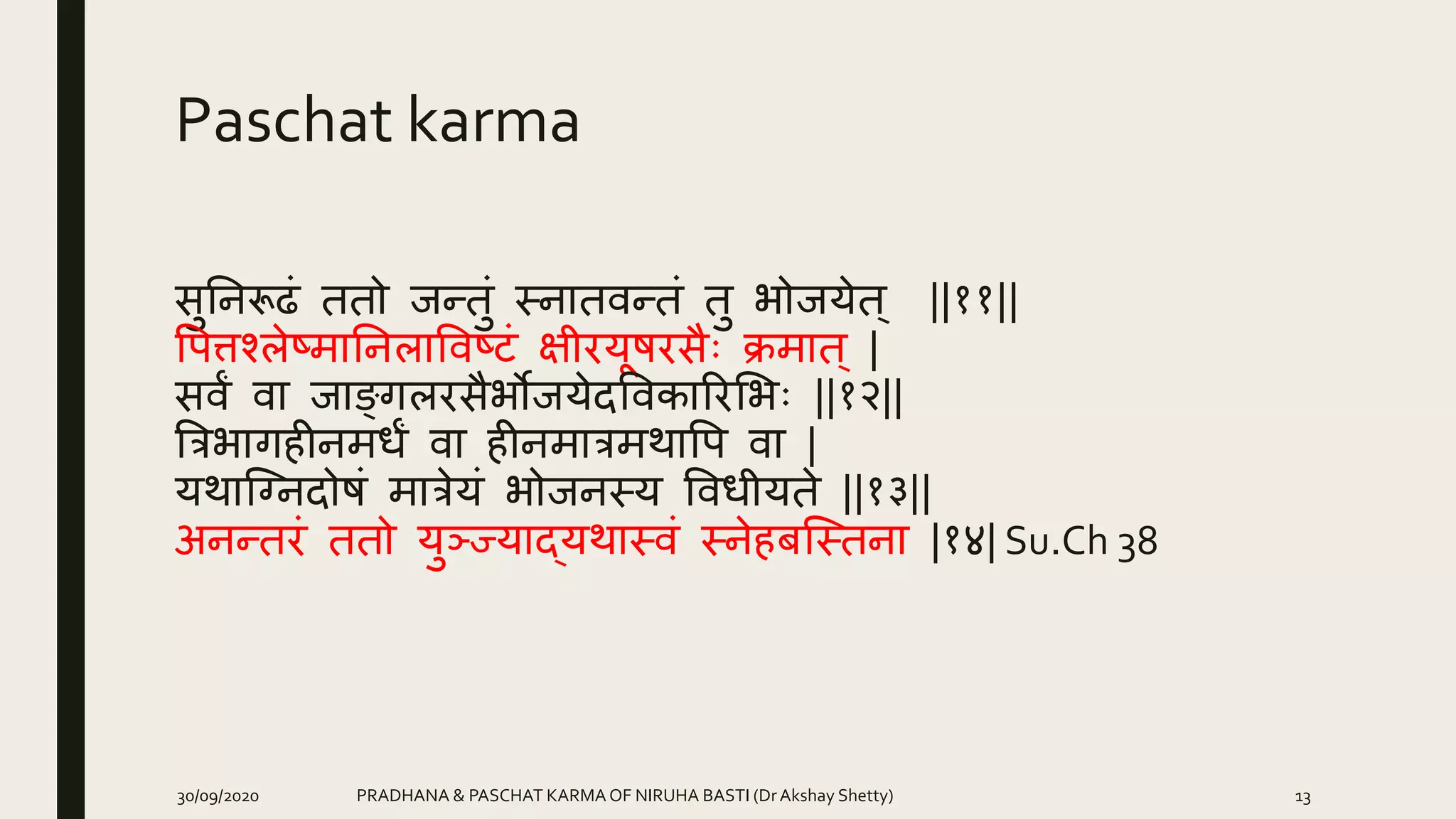 Paschat karma

सुनिरूढं ततो जन्तुं स्नातवन्तं तु भोजयेत् ||११||
पित्तश्लेष्मानिलाविष्टं क्षीरयूषरसैः क्रमात् |
सर्वं वा जाङ्गलरसैर्भोजयेदविकारिभिः ||१२||
त्रिभागहीनमर्धं वा हीनमात्रमथापि वा |
यथाग्निदोषं मात्रेयं भोजनस्य विधीयते ||१३||
अनन्तरं ततो युञ्ज्याद्यथास्वं स्नेहबस्तिना |१४| Su.Ch 38

30/09/2020 PRADHANA & PASCHAT KARMA OF NIRUHA BASTI (Dr Akshay Shetty) 13